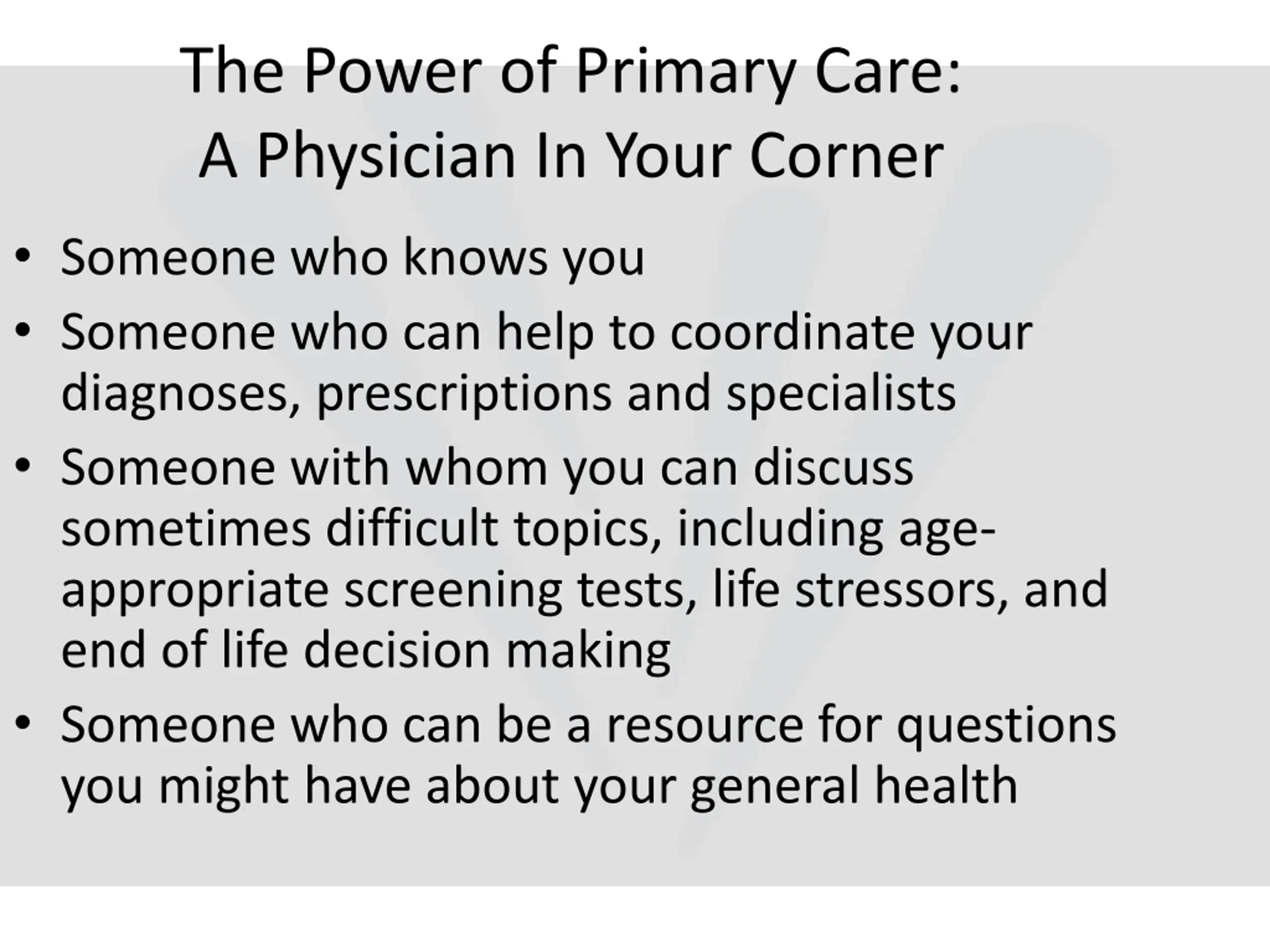 The Power of Primary Care:
A Physician In Your Corner

• Someone who knows you
• Someone who can help to coordinate your diagnoses, prescriptions and specialists
• Someone with whom you can discuss sometimes difficult topics, including age-appropriate screening tests, life stressors, and end of life decision making
• Someone who can be a resource for questions you might have about your general health